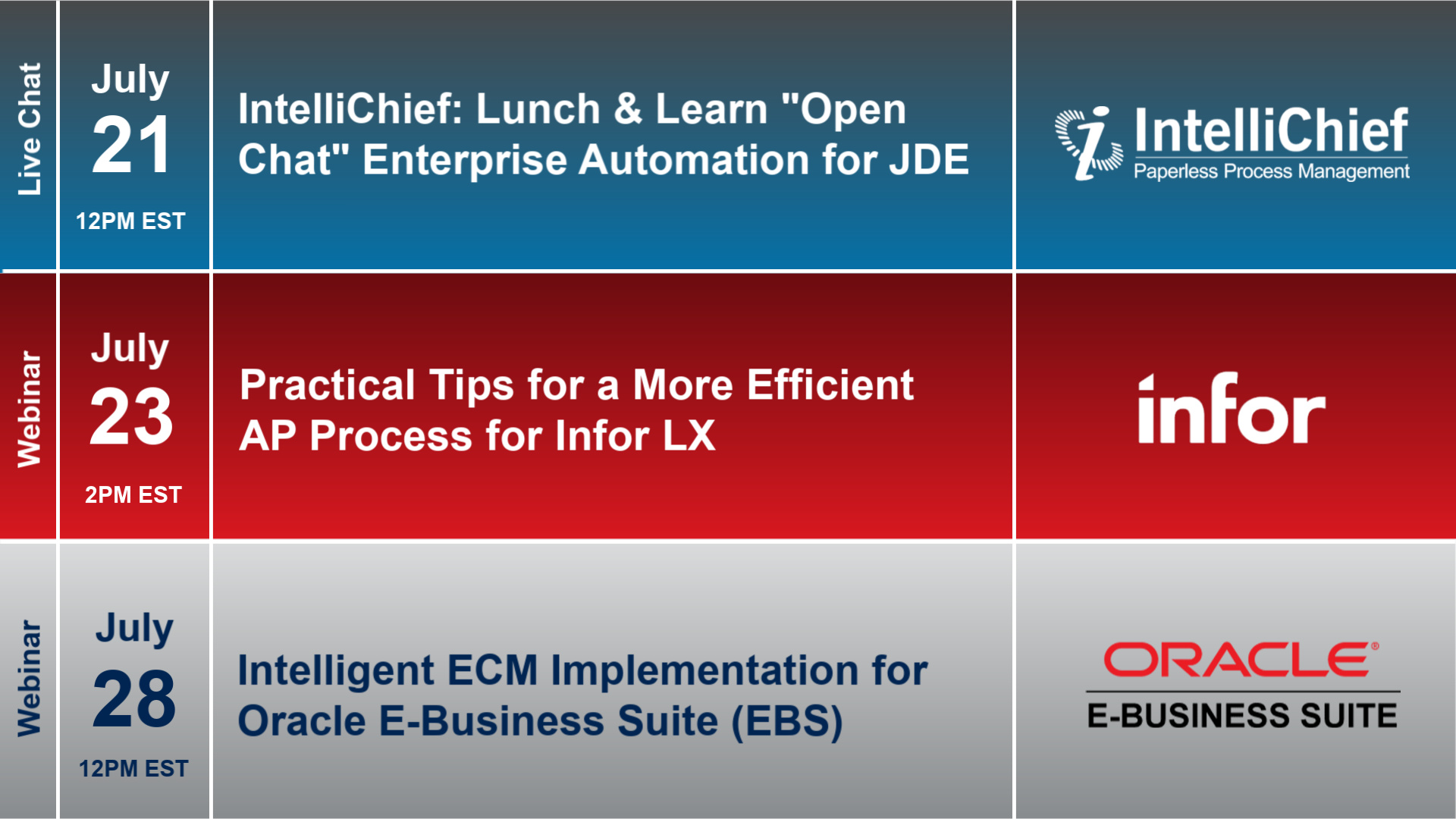 Live Chat

July
21
12PM EST

IntelliChief: Lunch & Learn "Open Chat" Enterprise Automation for JDE

IntelliChief
Paperless Process Management

Webinar

July
23
2PM EST

Practical Tips for a More Efficient AP Process for Infor LX

infor

Webinar

July
28
12PM EST

Intelligent ECM Implementation for Oracle E-Business Suite (EBS)

ORACLE®
E-BUSINESS SUITE